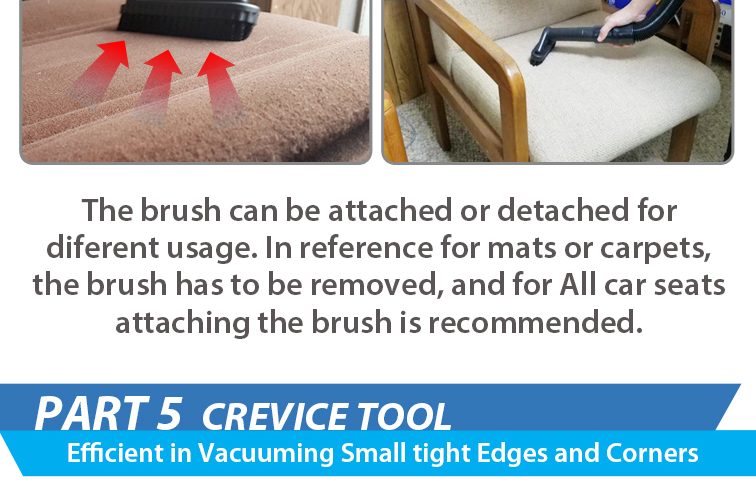 The brush can be attached or detached for diferent usage. In reference for mats or carpets, the brush has to be removed, and for All car seats attaching the brush is recommended.

PART 5 CREVICE TOOL

Efficient in Vacuuming Small tight Edges and Corners